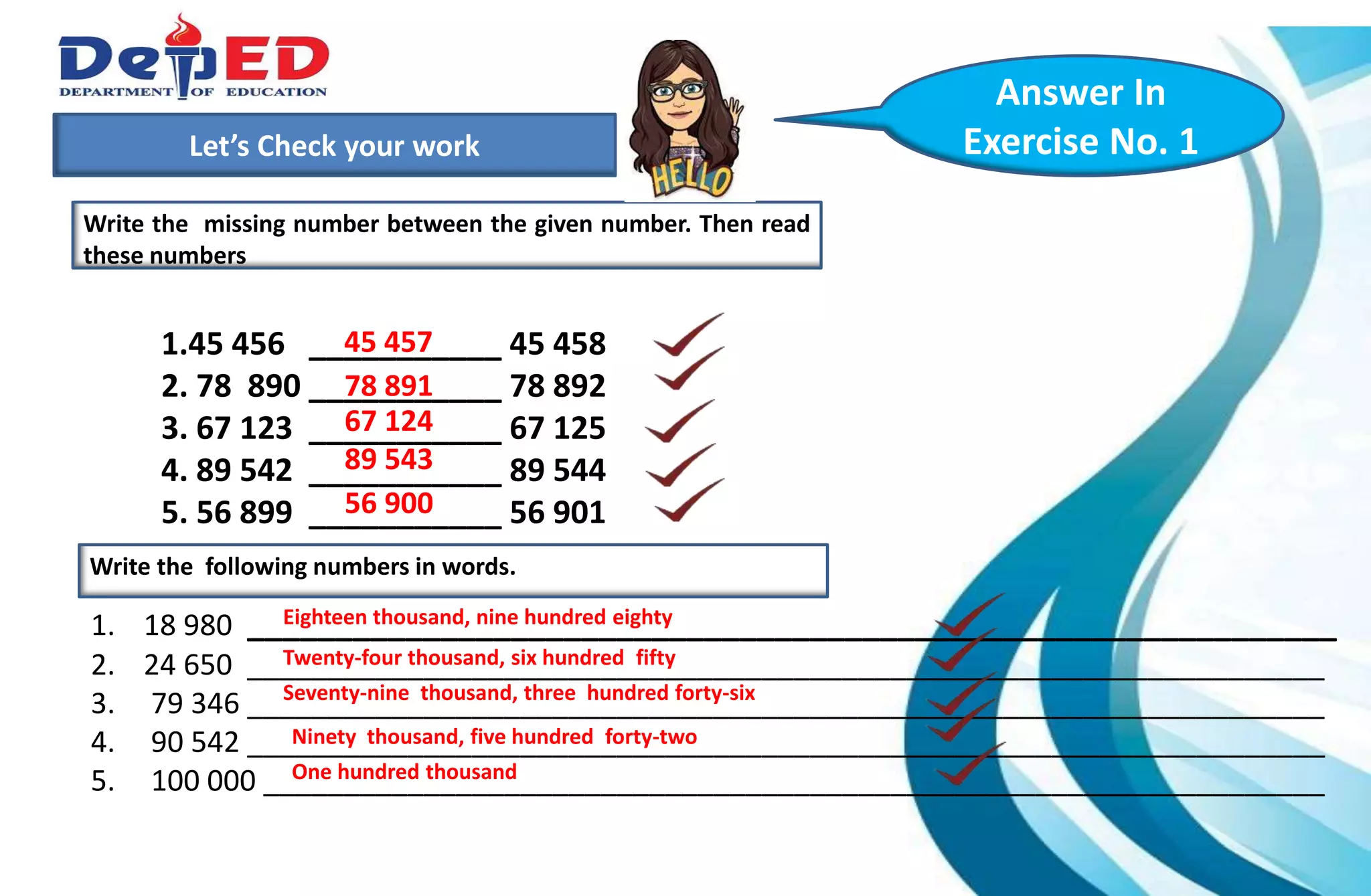 DepED
DEPARTMENT OF EDUCATION

Let's Check your work

HELLO

Answer In Exercise No. 1

Write the missing number between the given number. Then read these numbers

1.45 456 45 457 45 458
2. 78 890 78 891 78 892
3. 67 123 67 124 67 125
4. 89 542 89 543 89 544
5. 56 899 56 900 56 901

Write the following numbers in words.

1. 18 980 Eighteen thousand, nine hundred eighty
2. 24 650 Twenty-four thousand, six hundred fifty
3. 79 346 Seventy-nine thousand, three hundred forty-six
4. 90 542 Ninety thousand, five hundred forty-two
5. 100 000 One hundred thousand